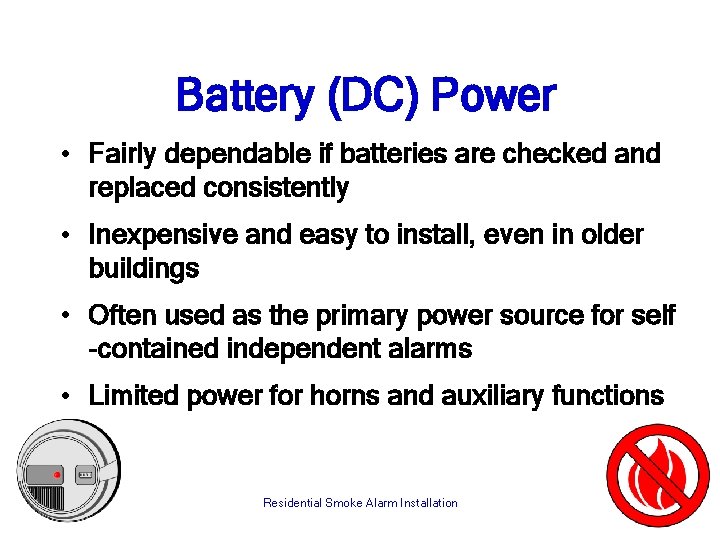 Battery (DC) Power

• Fairly dependable if batteries are checked and replaced consistently

• Inexpensive and easy to install, even in older buildings

• Often used as the primary power source for self -contained independent alarms

• Limited power for horns and auxiliary functions

Residential Smoke Alarm Installation